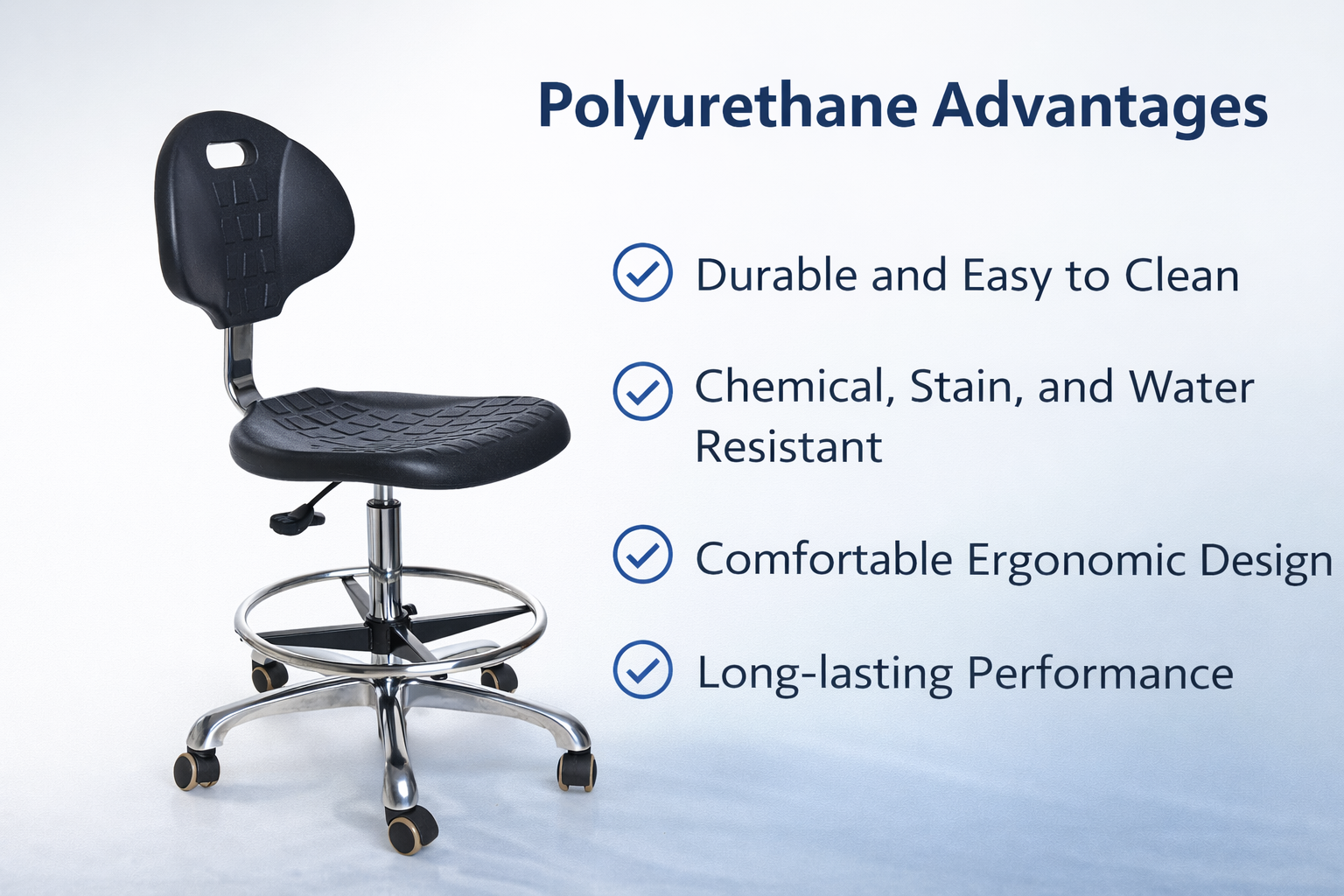 Polyurethane Advantages

Durable and Easy to Clean

Chemical, Stain, and Water Resistant

Comfortable Ergonomic Design

Long-lasting Performance